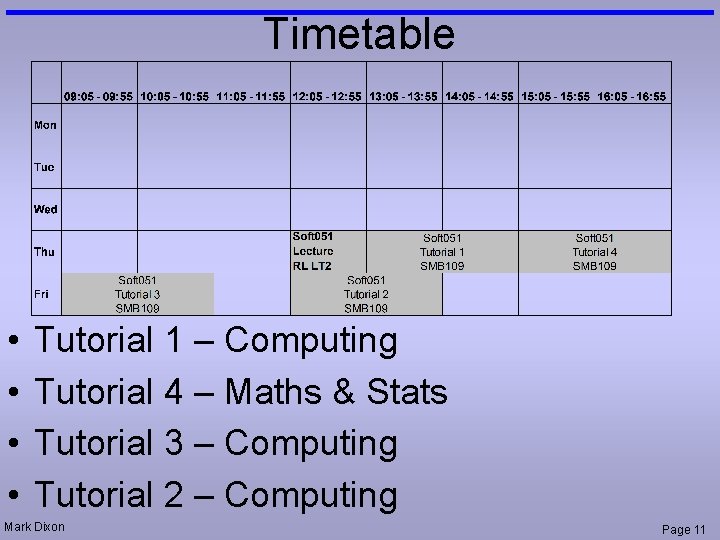 Timetable

| | 09:05 - 09:55 | 10:05 - 10:55 | 11:05 - 11:55 | 12:05 - 12:55 | 13:05 - 13:55 | 14:05 - 14:55 | 15:05 - 15:55 | 16:05 - 16:55 |
|---|---|---|---|---|---|---|---|---|
| Mon | | | | | | | | |
| Tue | | | | | | | | |
| Wed | | | | | | | | |
| Thu | | | | Soft051 Lecture RL LT2 | Soft051 Tutorial 1 SMB109 | | Soft051 Tutorial 4 SMB109 | |
| Fri | Soft051 Tutorial 3 SMB109 | | | Soft051 Tutorial 2 SMB109 | | | | |

• Tutorial 1 – Computing

• Tutorial 4 – Maths & Stats

• Tutorial 3 – Computing

• Tutorial 2 – Computing

Mark Dixon

Page 11